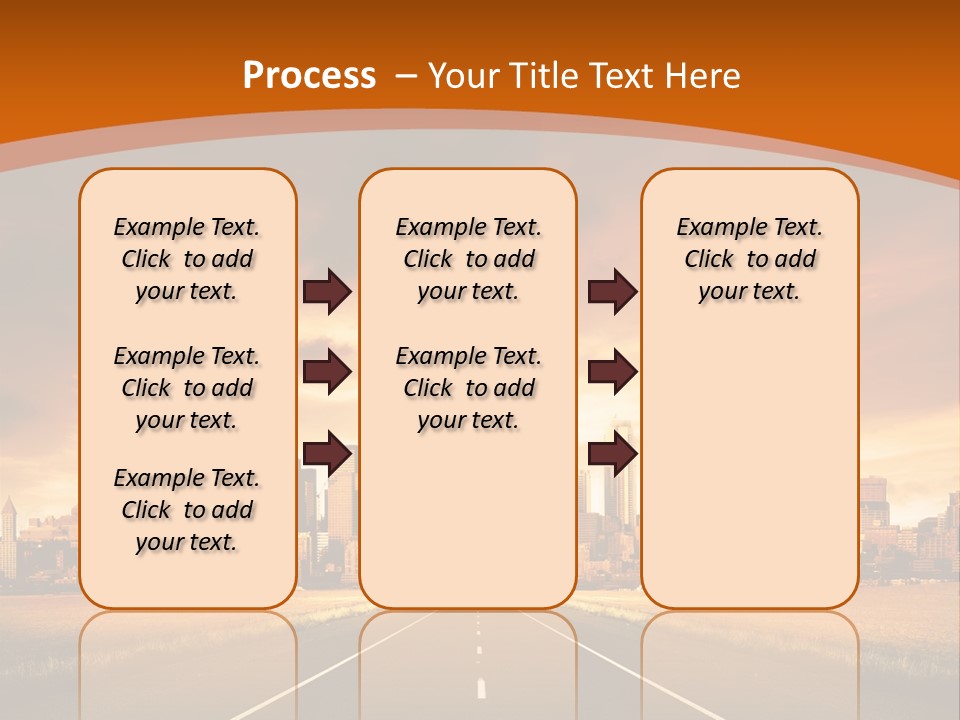 Process – Your Title Text Here

Example Text. Click to add your text.

Example Text. Click to add your text.

Example Text. Click to add your text.

Example Text. Click to add your text.

Example Text. Click to add your text.

Example Text. Click to add your text.